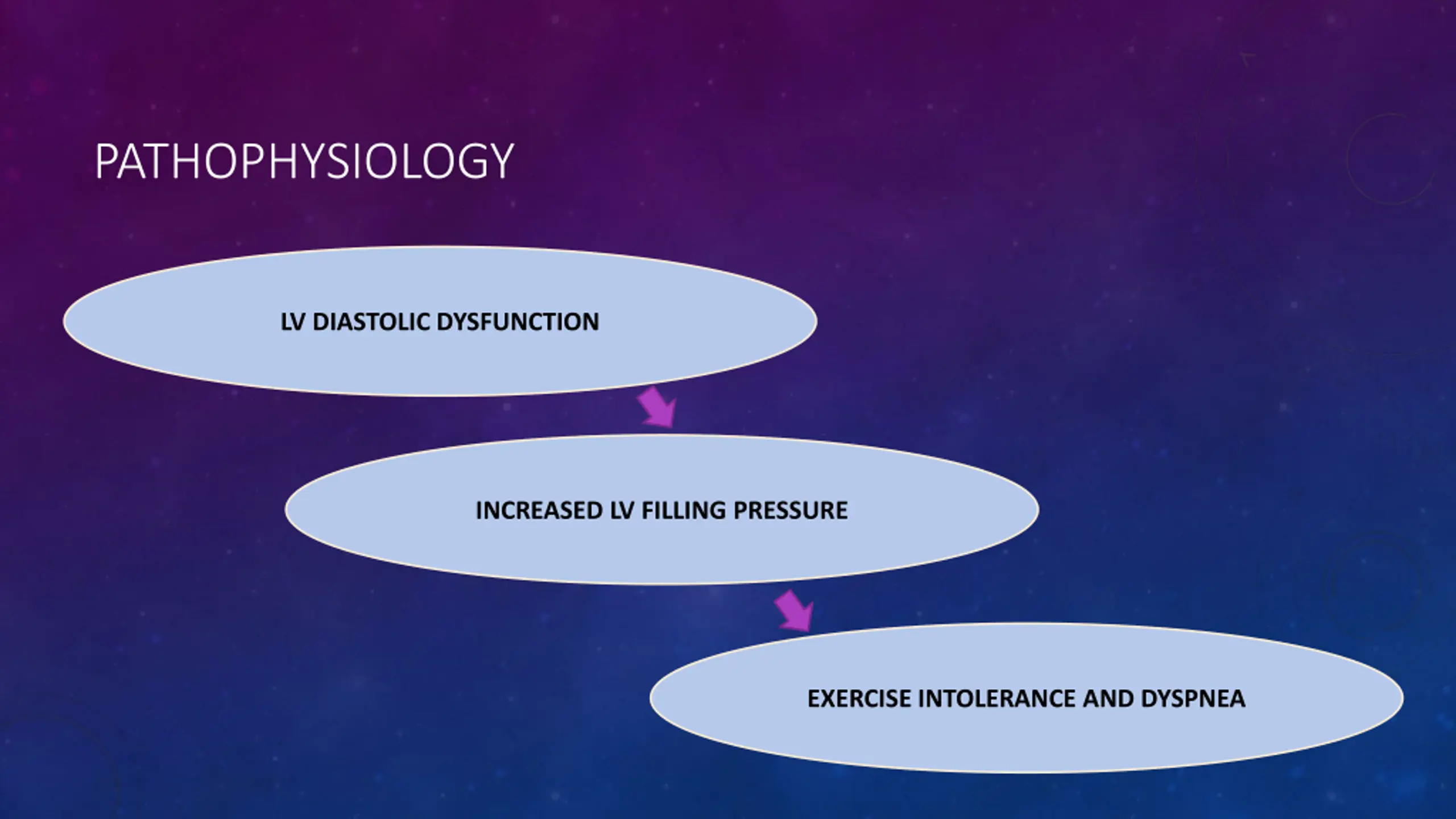 PATHOPHYSIOLOGY

LV DIASTOLIC DYSFUNCTION

INCREASED LV FILLING PRESSURE

EXERCISE INTOLERANCE AND DYSPNEA